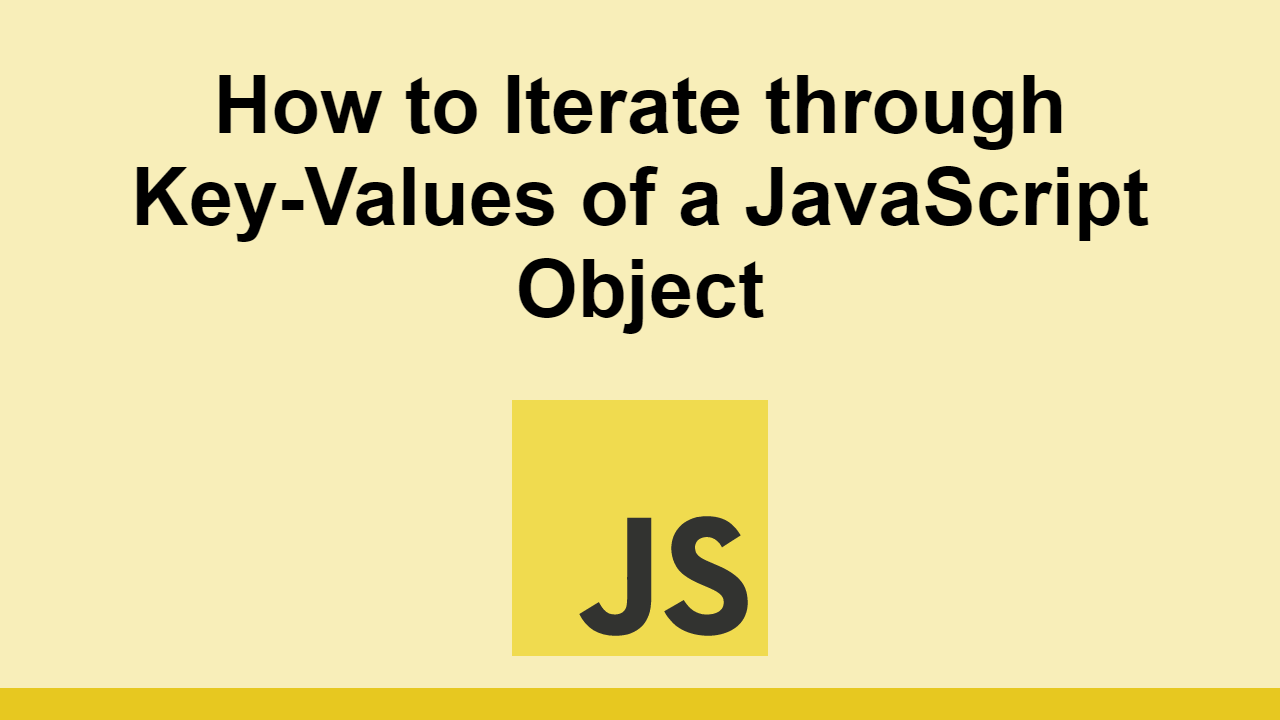 How to Iterate through Key-Values of a JavaScript Object

JS